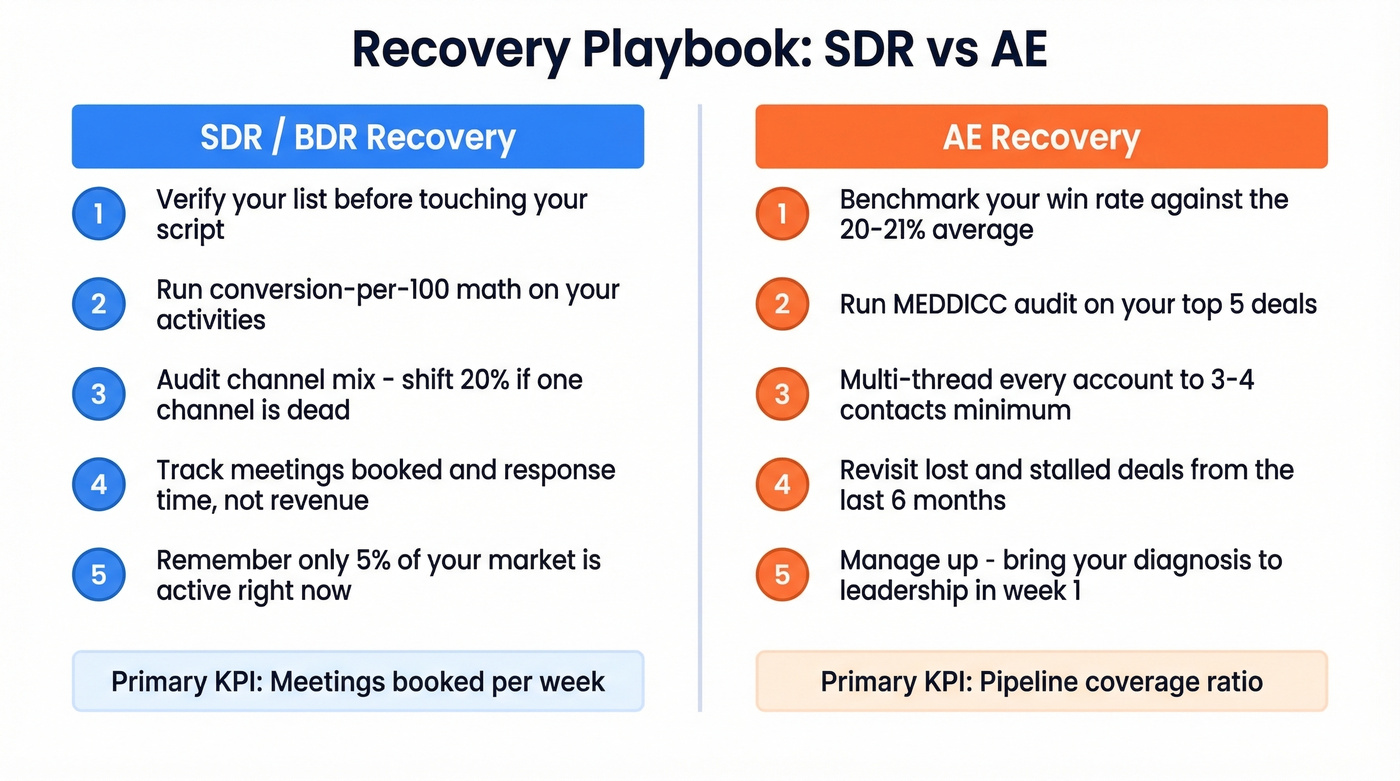 Recovery Playbook: SDR vs AE

SDR / BDR Recovery

1 Verify your list before touching your script

2 Run conversion-per-100 math on your activities

3 Audit channel mix - shift 20% if one channel is dead

4 Track meetings booked and response time, not revenue

5 Remember only 5% of your market is active right now

Primary KPI: Meetings booked per week

AE Recovery

1 Benchmark your win rate against the 20-21% average

2 Run MEDDICC audit on your top 5 deals

3 Multi-thread every account to 3-4 contacts minimum

4 Revisit lost and stalled deals from the last 6 months

5 Manage up - bring your diagnosis to leadership in week 1

Primary KPI: Pipeline coverage ratio